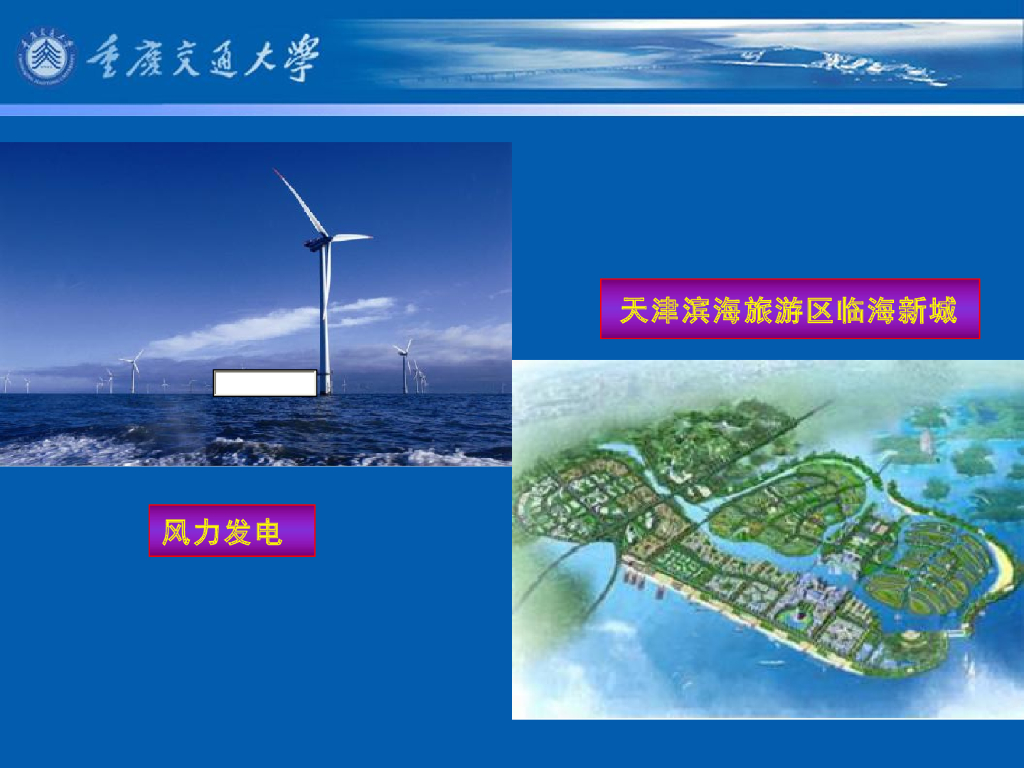 重庆交通大学

天津滨海旅游区临海新城

风力发电